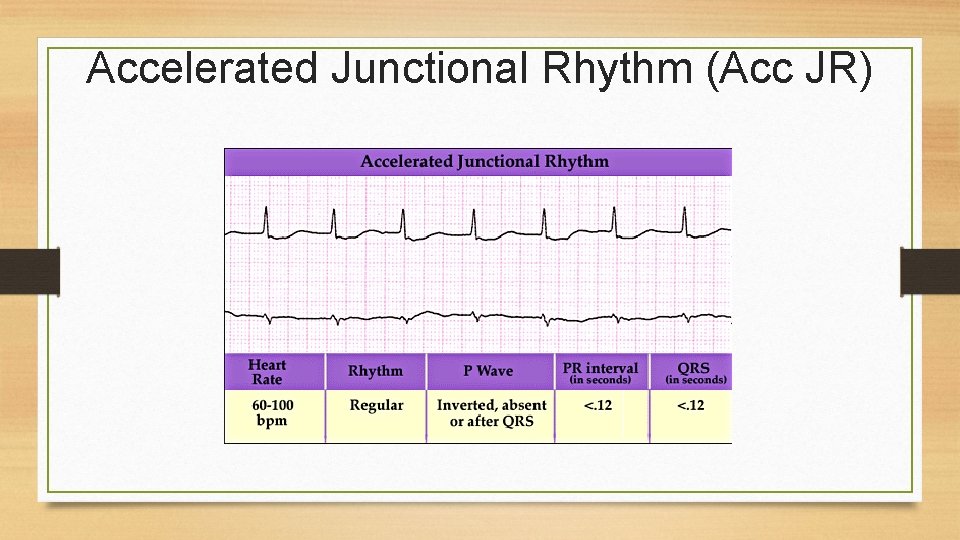 Accelerated Junctional Rhythm (Acc JR)

Accelerated Junctional Rhythm

| Heart Rate | Rhythm | P Wave | PR interval (in seconds) | QRS (in seconds) |
|---|---|---|---|---|
| 60-100 bpm | Regular | Inverted, absent or after QRS | <.12 | <.12 |